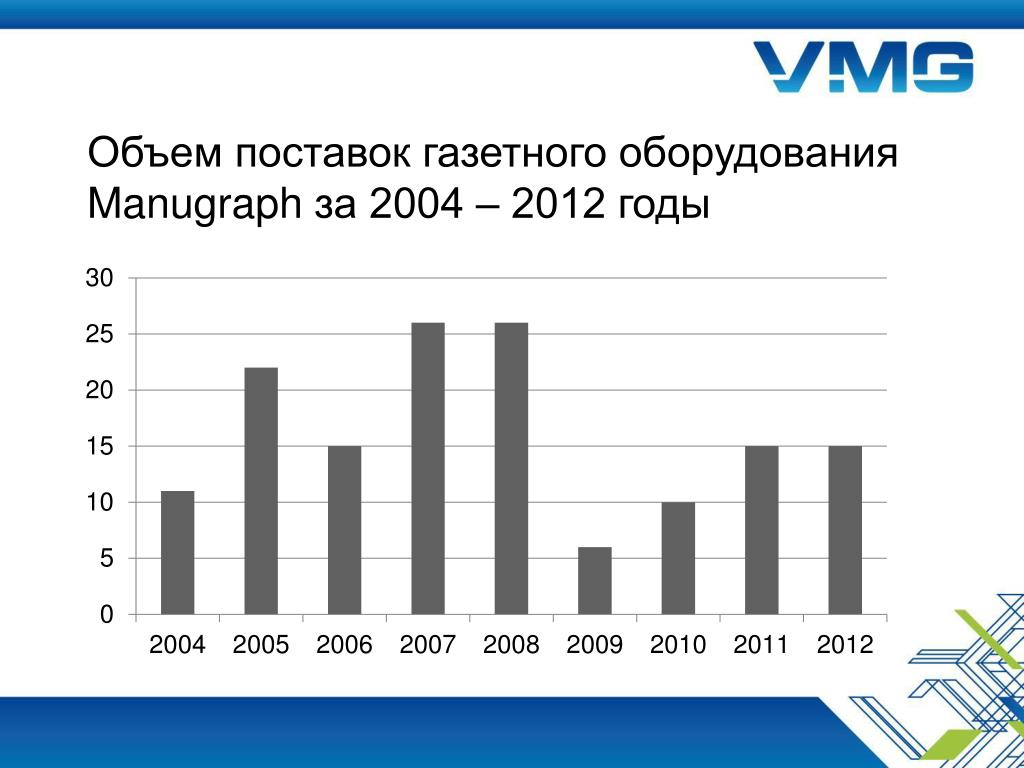 VMG

Объем поставок газетного оборудования Manugraph за 2004 – 2012 годы

30
25
20
15
10
5
0

2004 2005 2006 2007 2008 2009 2010 2011 2012